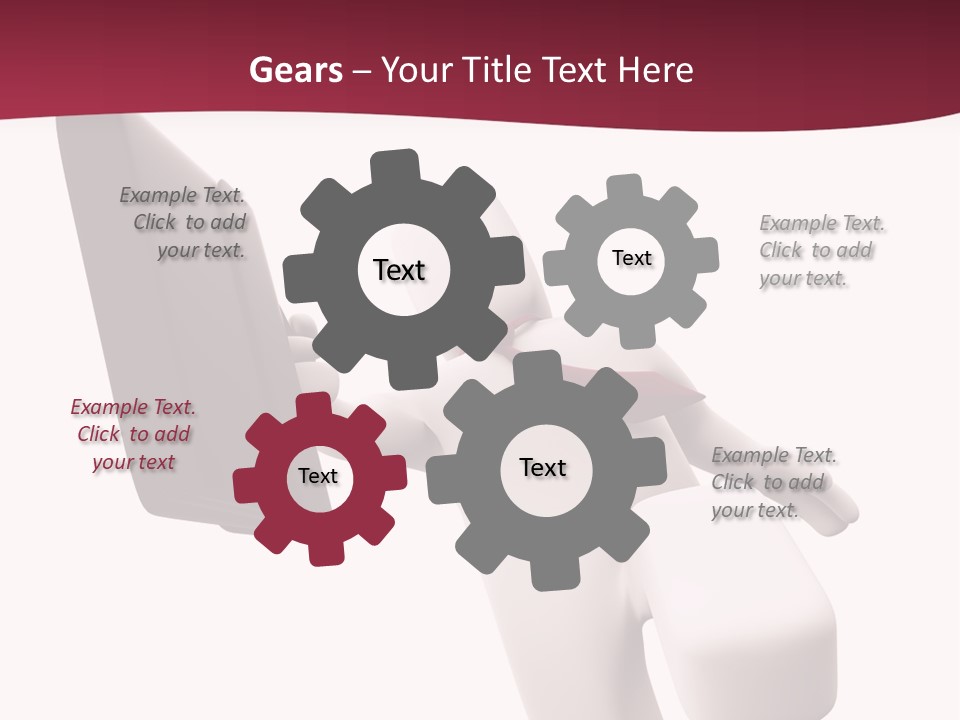 Gears – Your Title Text Here

Example Text. Click to add your text.

Text

Text

Example Text. Click to add your text.

Example Text. Click to add your text

Text

Text

Example Text. Click to add your text.